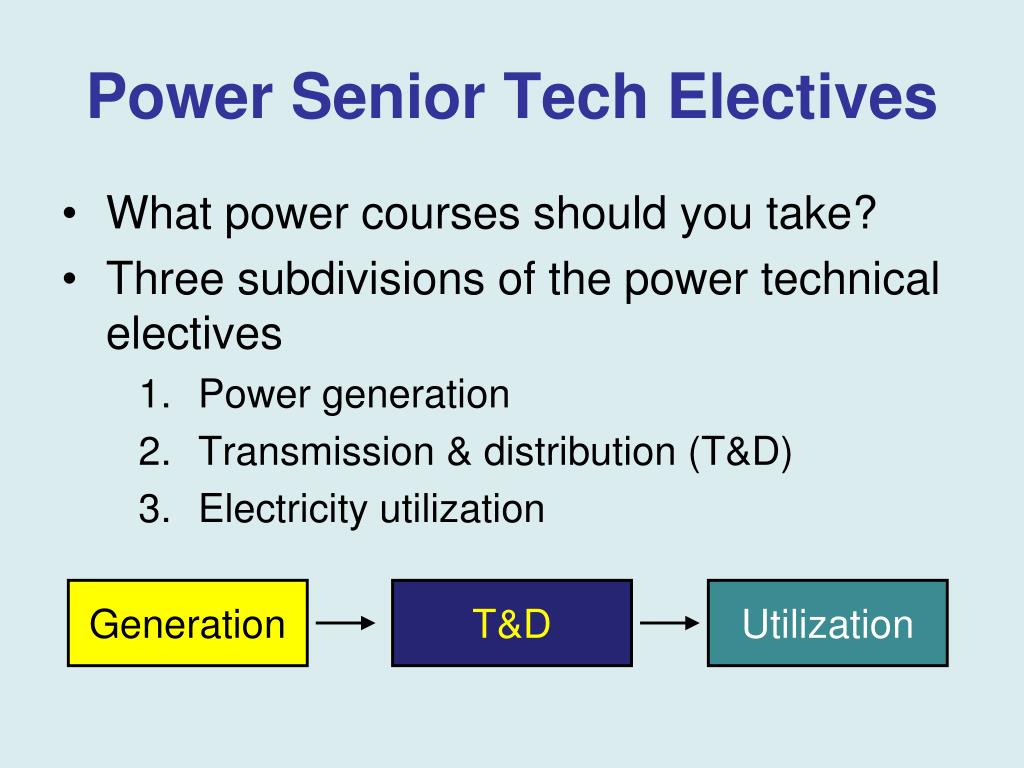 Power Senior Tech Electives

• What power courses should you take?
• Three subdivisions of the power technical electives
1. Power generation
2. Transmission & distribution (T&D)
3. Electricity utilization

Generation

T&D

Utilization